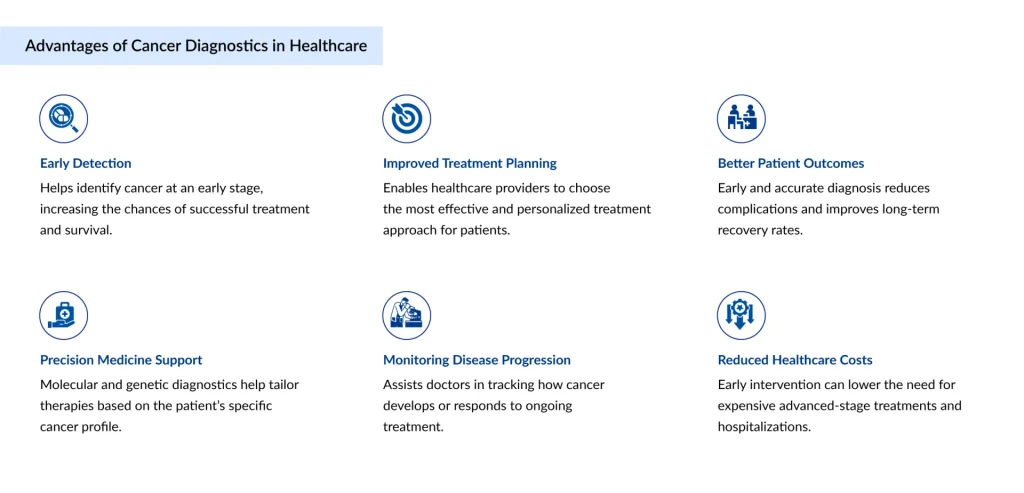 Advantages of Cancer Diagnostics in Healthcare

Early Detection
Helps identify cancer at an early stage, increasing the chances of successful treatment and survival.

Improved Treatment Planning
Enables healthcare providers to choose the most effective and personalized treatment approach for patients.

Better Patient Outcomes
Early and accurate diagnosis reduces complications and improves long-term recovery rates.

Precision Medicine Support
Molecular and genetic diagnostics help tailor therapies based on the patient's specific cancer profile.

Monitoring Disease Progression
Assists doctors in tracking how cancer develops or responds to ongoing treatment.

Reduced Healthcare Costs
Early intervention can lower the need for expensive advanced-stage treatments and hospitalizations.